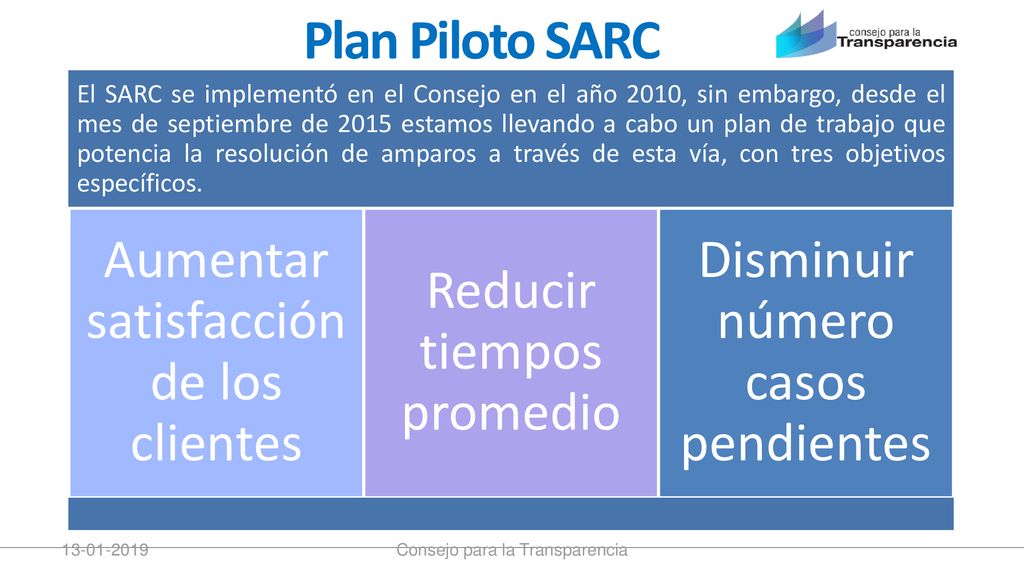 Plan Piloto SARC

consejo para la Transparencia

El SARC se implementó en el Consejo en el año 2010, sin embargo, desde el mes de septiembre de 2015 estamos llevando a cabo un plan de trabajo que potencia la resolución de amparos a través de esta vía, con tres objetivos específicos.

Aumentar satisfacción de los clientes

Reducir tiempos promedio

Disminuir número casos pendientes

13-01-2019

Consejo para la Transparencia